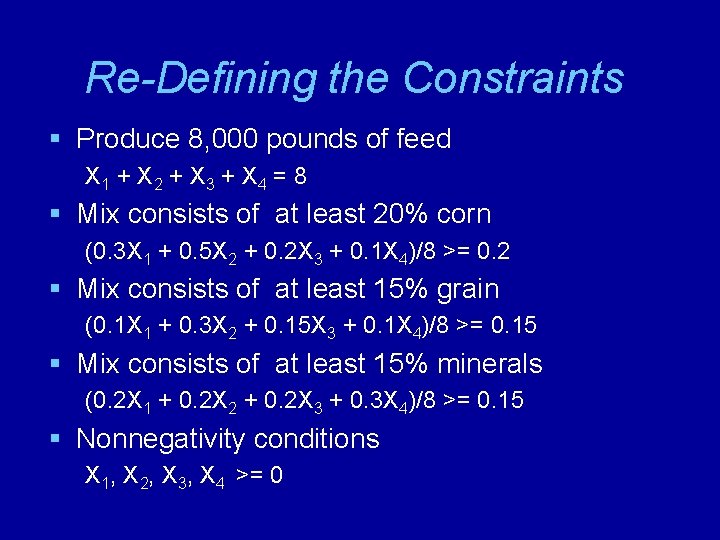 Re-Defining the Constraints

▪ Produce 8,000 pounds of feed

$X_1 + X_2 + X_3 + X_4 = 8$

▪ Mix consists of at least 20% corn

$(0.3X_1 + 0.5X_2 + 0.2X_3 + 0.1X_4)/8 >= 0.2$

▪ Mix consists of at least 15% grain

$(0.1X_1 + 0.3X_2 + 0.15X_3 + 0.1X_4)/8 >= 0.15$

▪ Mix consists of at least 15% minerals

$(0.2X_1 + 0.2X_2 + 0.2X_3 + 0.3X_4)/8 >= 0.15$

▪ Nonnegativity conditions

$X_1, X_2, X_3, X_4 >= 0$